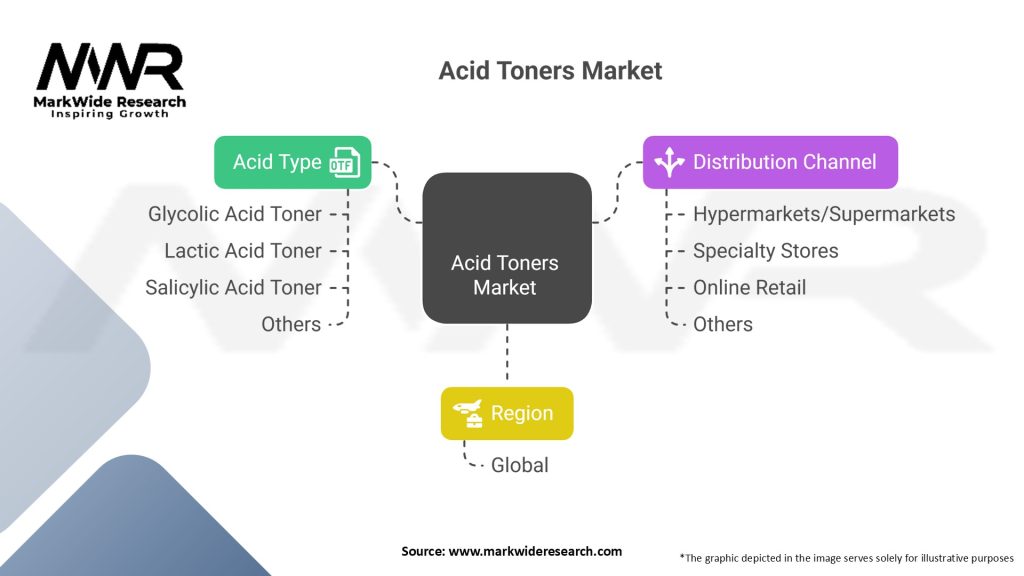 MWR
MarkWide Research
Inspiring Growth

Acid Toners Market

Acid Type
OTF
Glycolic Acid Toner
Lactic Acid Toner
Salicylic Acid Toner
Others

Acid Toners Market

Distribution Channel
Hypermarkets/Supermarkets
Specialty Stores
Online Retail
Others

Region
Global

Source: www.markwideresearch.com

*The graphic depicted in the image serves solely for illustrative purposes